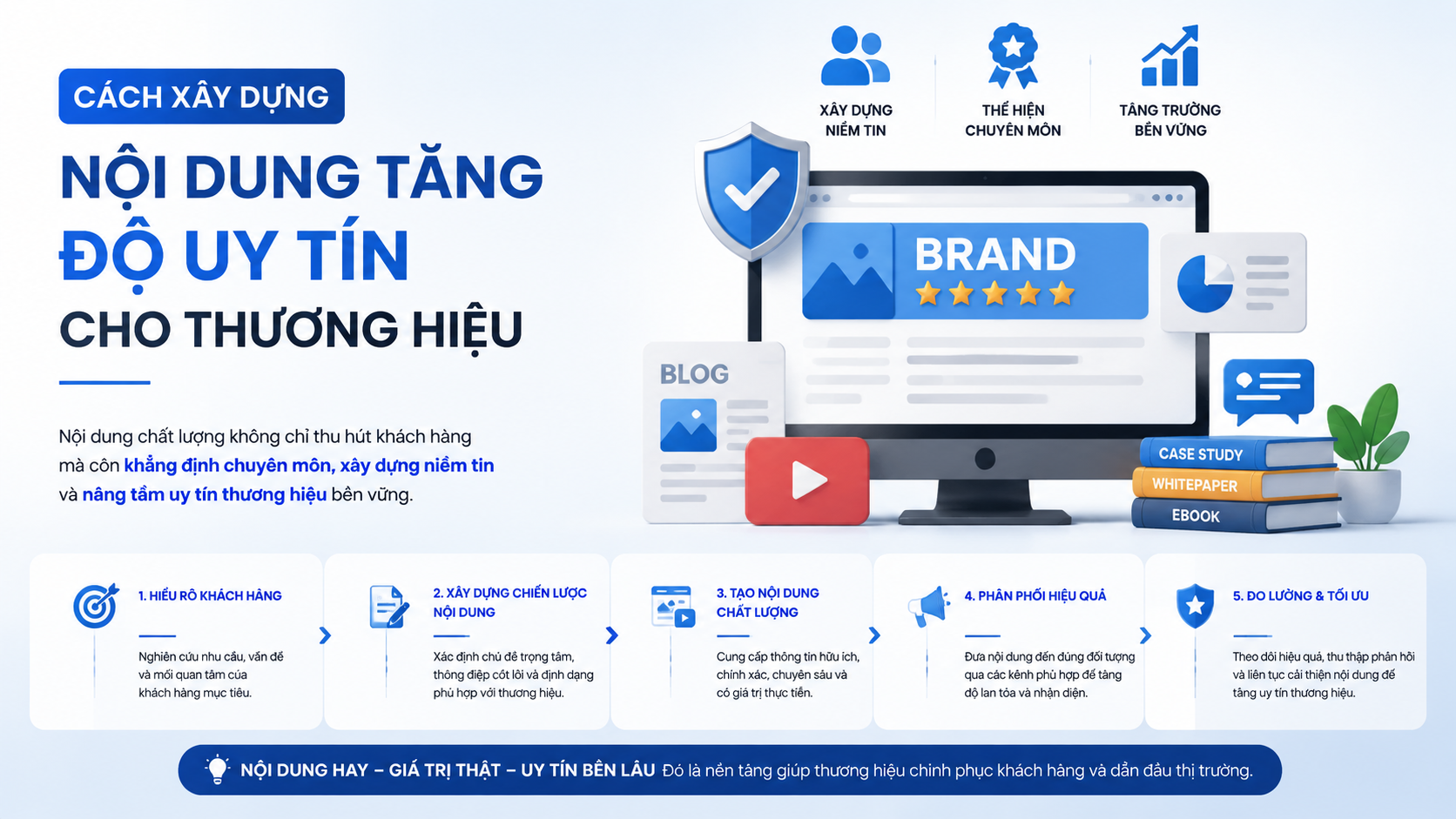 CÁCH XÂY DỰNG

NỘI DUNG TĂNG ĐỘ UY TÍN CHO THƯƠNG HIỆU

Nội dung chất lượng không chỉ thu hút khách hàng mà còn khẳng định chuyên môn, xây dựng niềm tin và nâng tầm uy tín thương hiệu bền vững.

XÂY DỰNG NIỀM TIN

THỂ HIỆN CHUYÊN MÔN

TĂNG TRƯỞNG BỀN VỮNG

BRAND

BLOG

CASE STUDY

WHITEPAPER

EBOOK

1. HIỂU RÕ KHÁCH HÀNG

Nghiên cứu nhu cầu, vấn đề và mối quan tâm của khách hàng mục tiêu.

2. XÂY DỰNG CHIẾN LƯỢC NỘI DUNG

Xác định chủ đề trọng tâm, thông điệp cốt lõi và định dạng phù hợp với thương hiệu.

3. TẠO NỘI DUNG CHẤT LƯỢNG

Cung cấp thông tin hữu ích, chính xác, chuyên sâu và có giá trị thực tiễn.

4. PHÂN PHỐI HIỆU QUẢ

Đưa nội dung đến đúng đối tượng qua các kênh phù hợp để tăng độ lan tỏa và nhận diện.

5. ĐO LƯỜNG & TỐI ƯU

Theo dõi hiệu quả, thu thập phản hồi và liên tục cải thiện nội dung để tăng uy tín thương hiệu.

NỘI DUNG HAY – GIÁ TRỊ THẬT – UY TÍN BỀN LÂU Đó là nền tảng giúp thương hiệu chinh phục khách hàng và dẫn đầu thị trường.